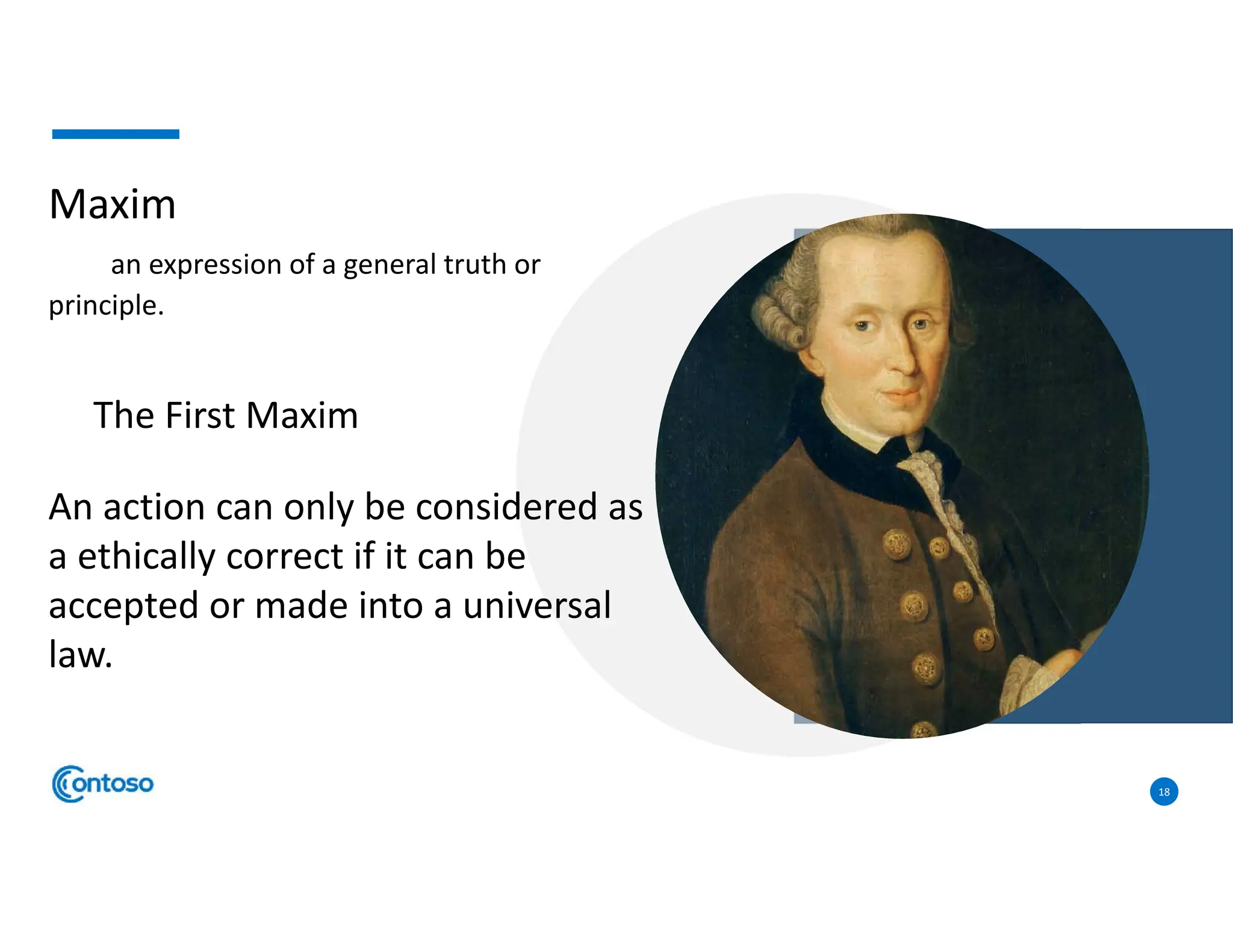 Maxim

an expression of a general truth or principle.

The First Maxim

An action can only be considered as a ethically correct if it can be accepted or made into a universal law.

Contoso

18